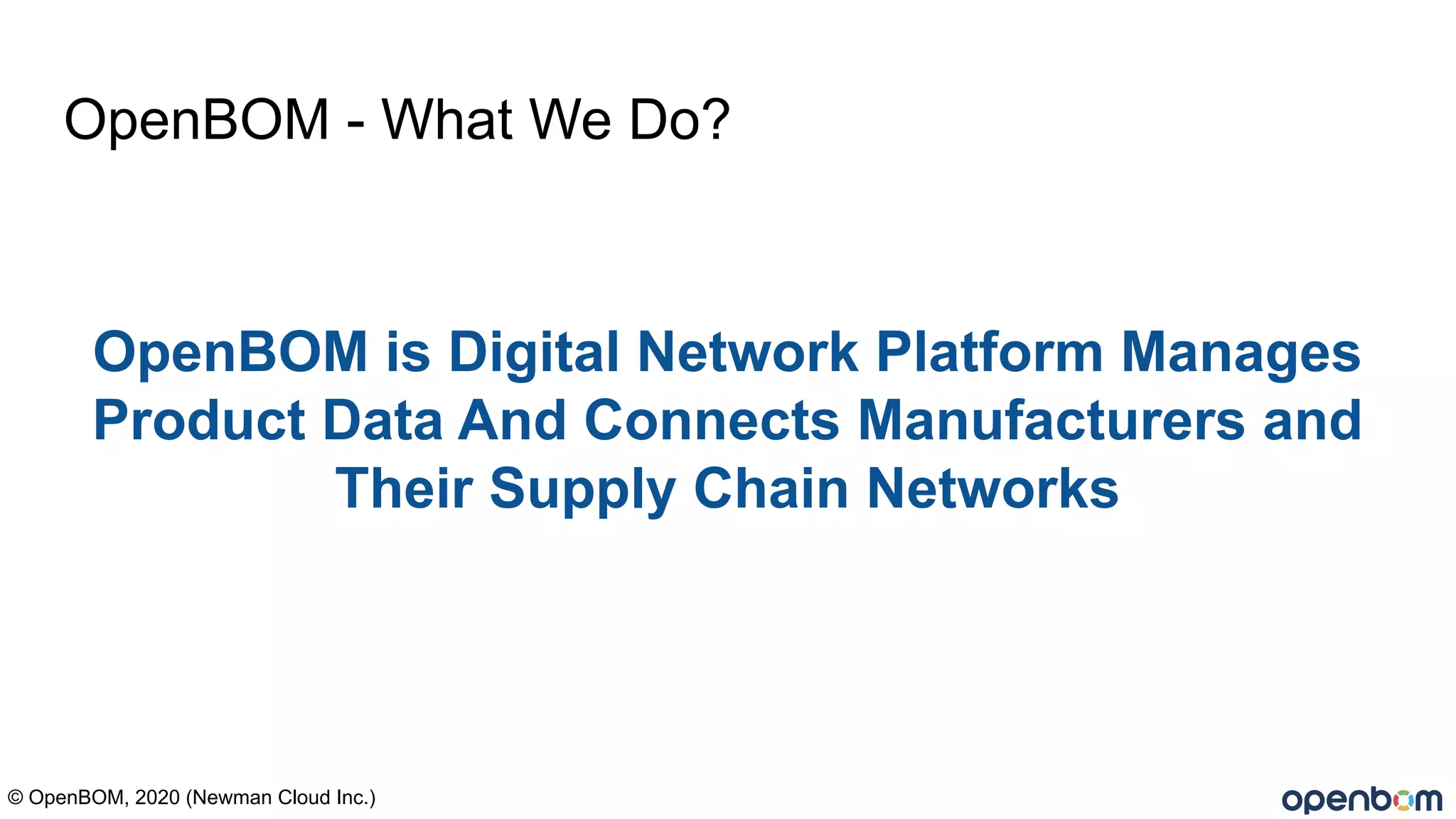 OpenBOM - What We Do?

OpenBOM is Digital Network Platform Manages Product Data And Connects Manufacturers and Their Supply Chain Networks

© OpenBOM, 2020 (Newman Cloud Inc.)

openbom